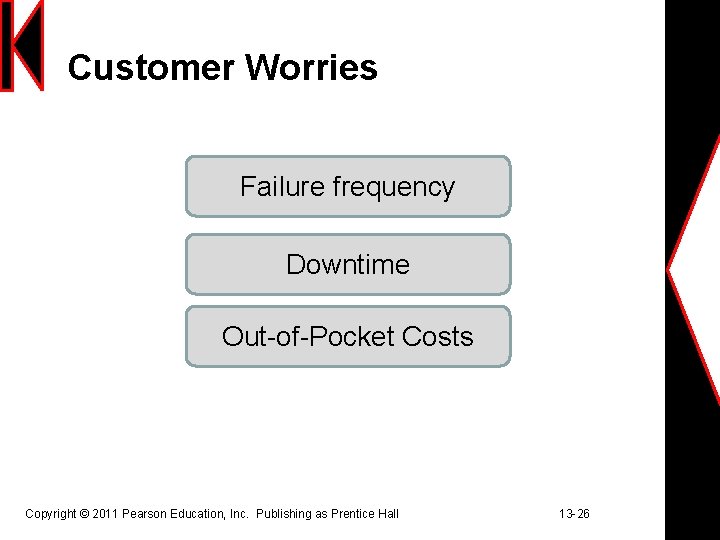 Customer Worries

Failure frequency

Downtime

Out-of-Pocket Costs

Copyright © 2011 Pearson Education, Inc. Publishing as Prentice Hall

13-26